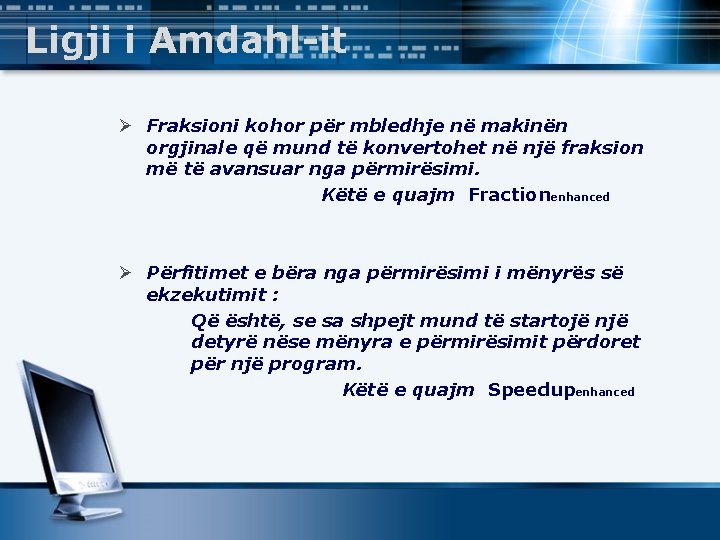 Ligji i Amdahl-it

➢ Fraksioni kohor për mbledhje në makinën orgjinale që mund të konvertohet në një fraksion më të avansuar nga përmirësimi.

Këtë e quajm Fraction$_{enhanced}$

➢ Përfitimet e bëra nga përmirësimi i mënyrës së ekzekutimit :

Që është, se sa shpejt mund të startojë një detyrë nëse mënyra e përmirësimit përdoret për një program.

Këtë e quajm Speedup$_{enhanced}$